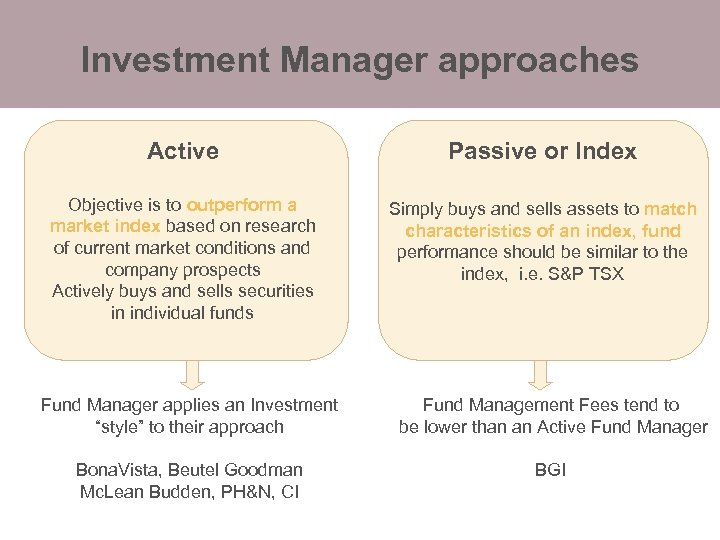 Investment Manager approaches

Active

Objective is to outperform a market index based on research of current market conditions and company prospects
Actively buys and sells securities in individual funds

Fund Manager applies an Investment "style" to their approach

BonaVista, Beutel Goodman
McLean Budden, PH&N, CI

Passive or Index

Simply buys and sells assets to match characteristics of an index, fund performance should be similar to the index, i.e. S&P TSX

Fund Management Fees tend to be lower than an Active Fund Manager

BGI